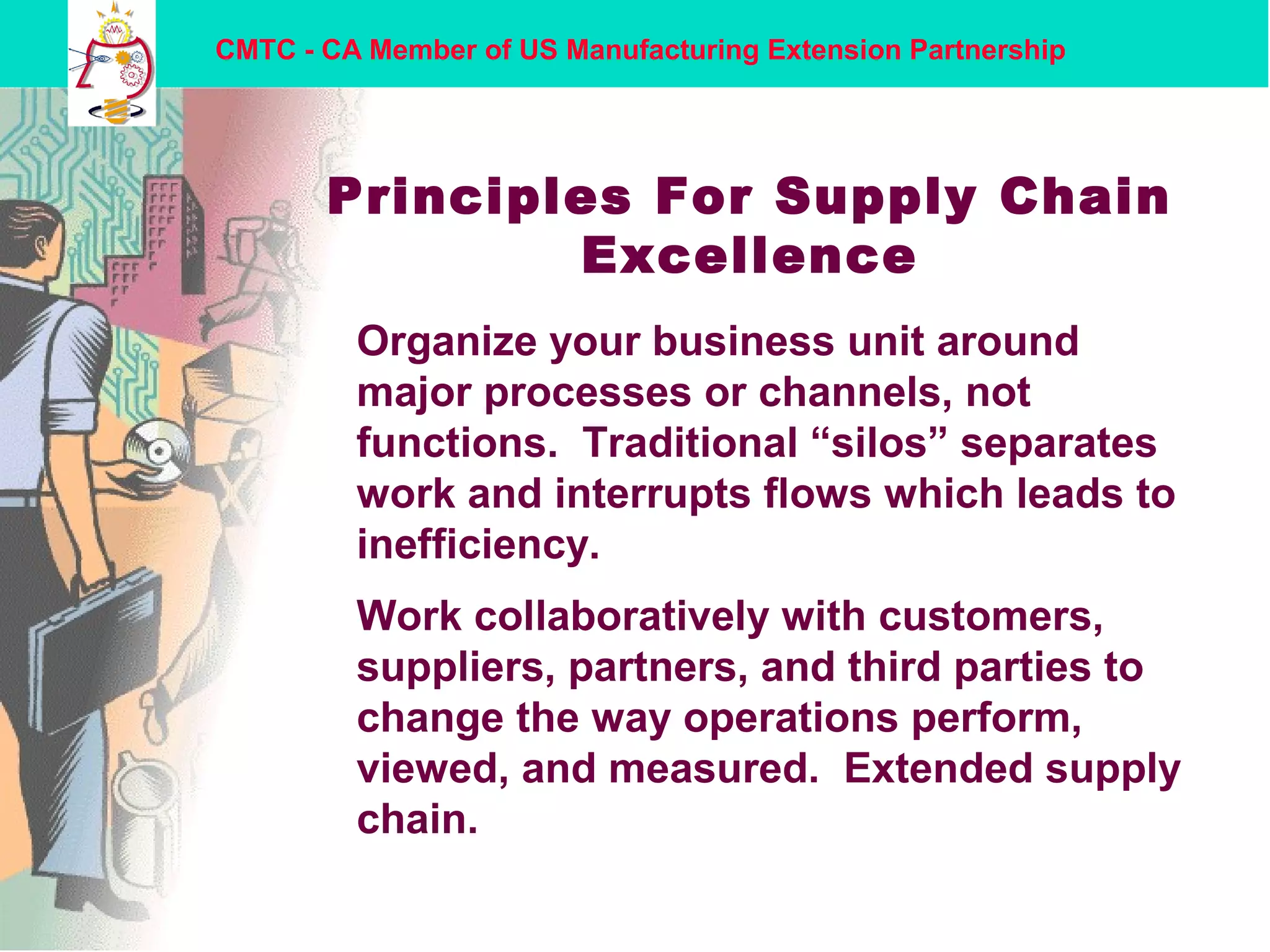 CMTC - CA Member of US Manufacturing Extension Partnership

Principles For Supply Chain Excellence

Organize your business unit around major processes or channels, not functions.  Traditional “silos” separates work and interrupts flows which leads to inefficiency.

Work collaboratively with customers, suppliers, partners, and third parties to change the way operations perform, viewed, and measured.  Extended supply chain.